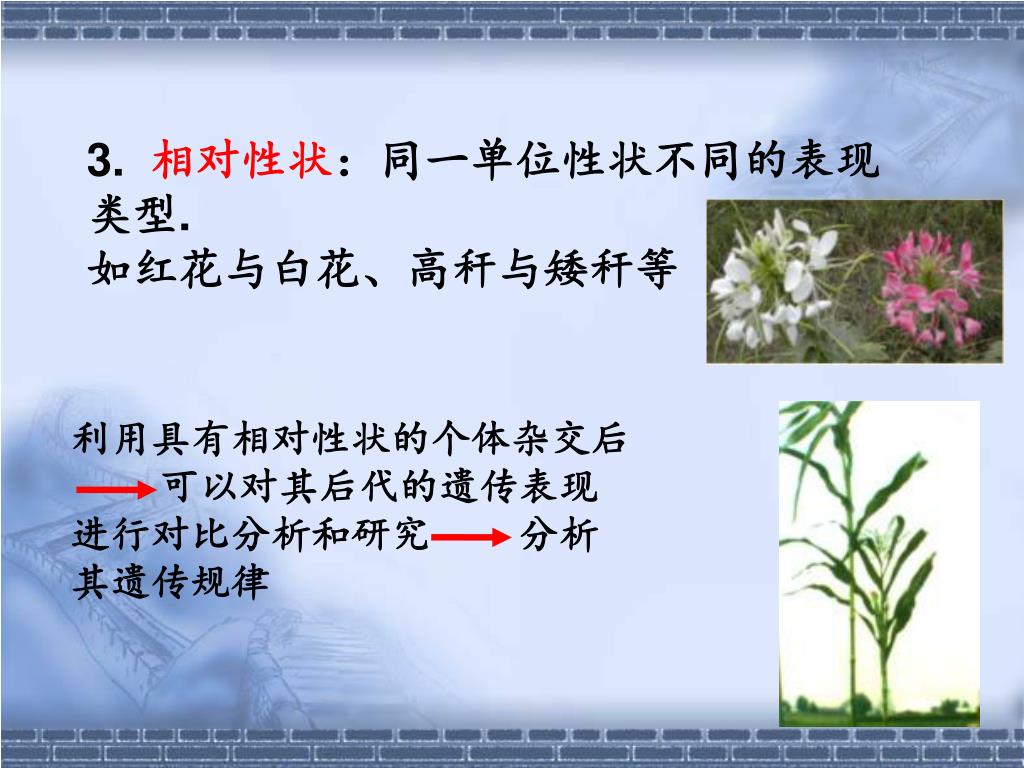 3. 相对性状：同一单位性状不同的表现类型.
如红花与白花、高秆与矮秆等

利用具有相对性状的个体杂交后 → 可以对其后代的遗传表现进行对比分析和研究 → 分析其遗传规律